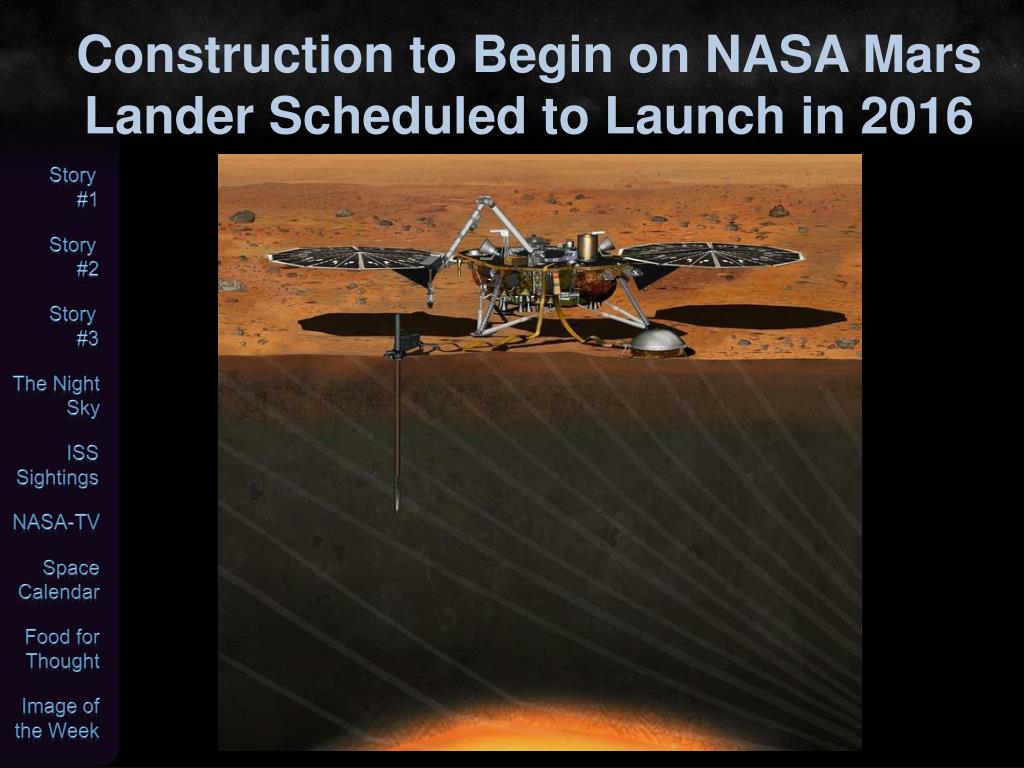 Construction to Begin on NASA Mars Lander Scheduled to Launch in 2016

Story #1

Story #2

Story #3

The Night Sky

ISS Sightings

NASA-TV

Space Calendar

Food for Thought

Image of the Week